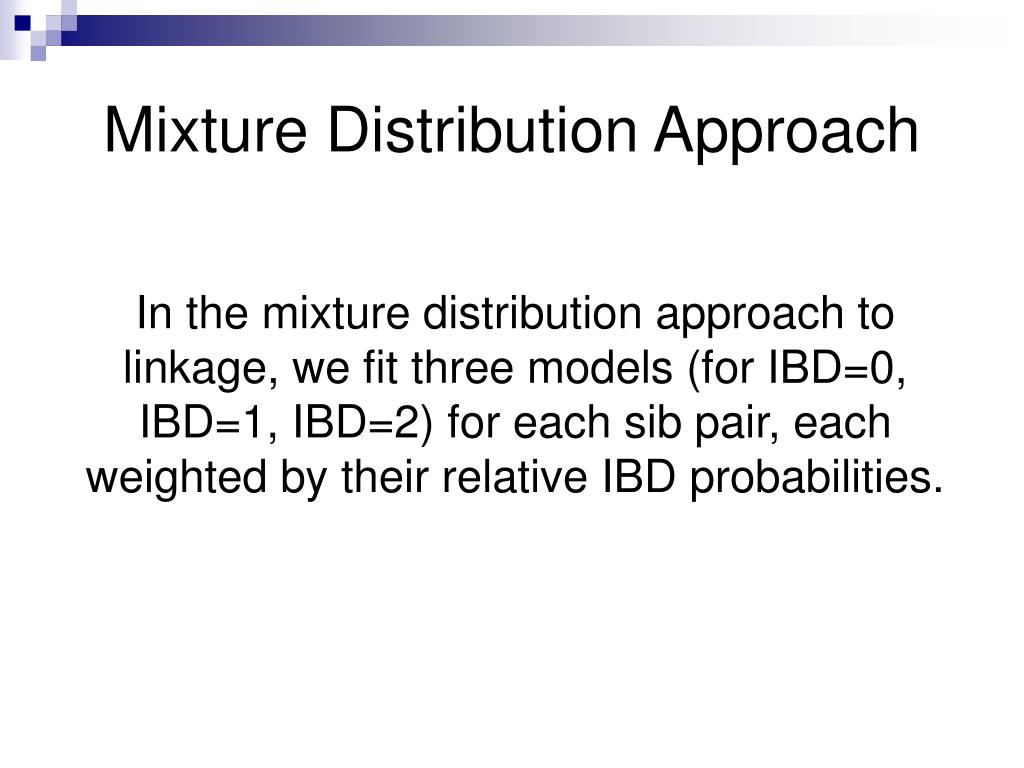 Mixture Distribution Approach

In the mixture distribution approach to linkage, we fit three models (for IBD=0, IBD=1, IBD=2) for each sib pair, each weighted by their relative IBD probabilities.